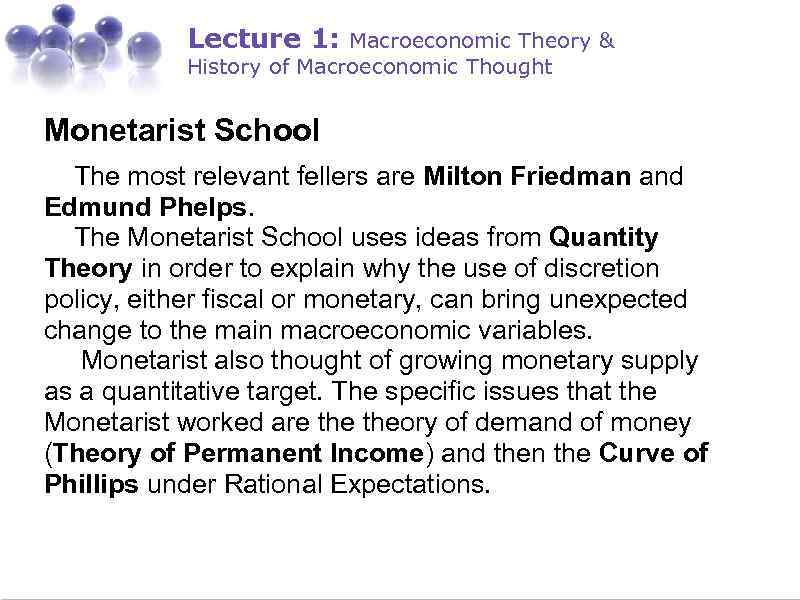 Lecture 1: Macroeconomic Theory & History of Macroeconomic Thought

Monetarist School

The most relevant fellers are Milton Friedman and Edmund Phelps.

The Monetarist School uses ideas from Quantity Theory in order to explain why the use of discretion policy, either fiscal or monetary, can bring unexpected change to the main macroeconomic variables.

Monetarist also thought of growing monetary supply as a quantitative target. The specific issues that the Monetarist worked are the theory of demand of money (Theory of Permanent Income) and then the Curve of Phillips under Rational Expectations.